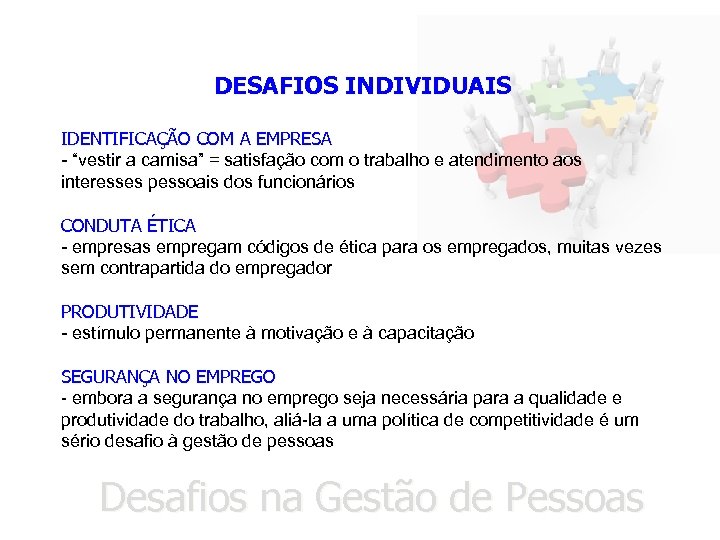 DESAFIOS INDIVIDUAIS

IDENTIFICAÇÃO COM A EMPRESA
- "vestir a camisa" = satisfação com o trabalho e atendimento aos interesses pessoais dos funcionários

CONDUTA ÉTICA
- empresas empregam códigos de ética para os empregados, muitas vezes sem contrapartida do empregador

PRODUTIVIDADE
- estímulo permanente à motivação e à capacitação

SEGURANÇA NO EMPREGO
- embora a segurança no emprego seja necessária para a qualidade e produtividade do trabalho, aliá-la a uma política de competitividade é um sério desafio à gestão de pessoas

Desafios na Gestão de Pessoas